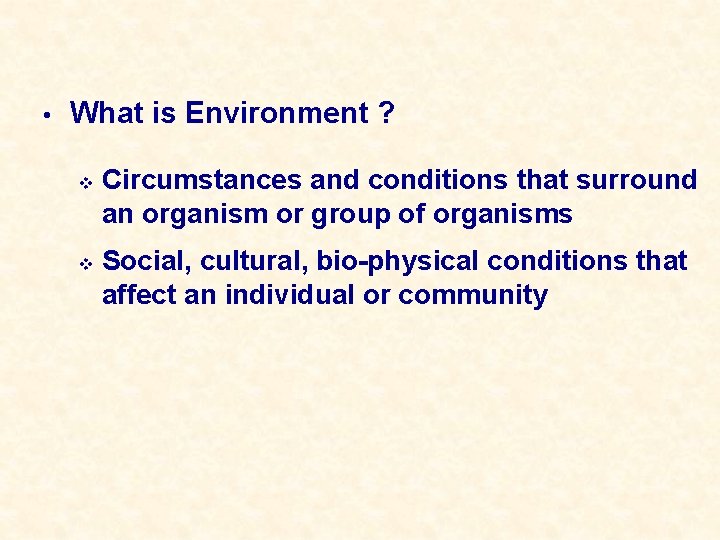 • What is Environment ?

❖ Circumstances and conditions that surround an organism or group of organisms

❖ Social, cultural, bio-physical conditions that affect an individual or community